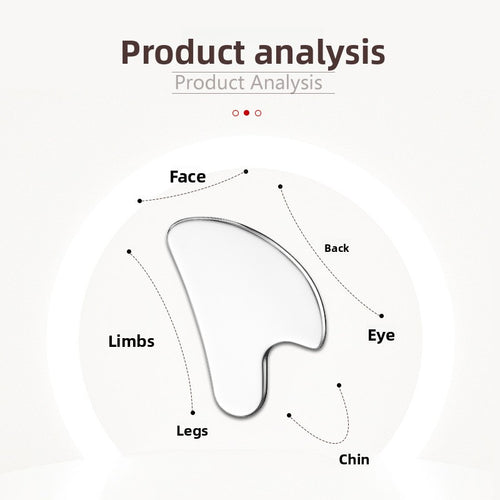 Product analysis
Product Analysis

Face

Back

Limbs

Eye

Legs

Chin